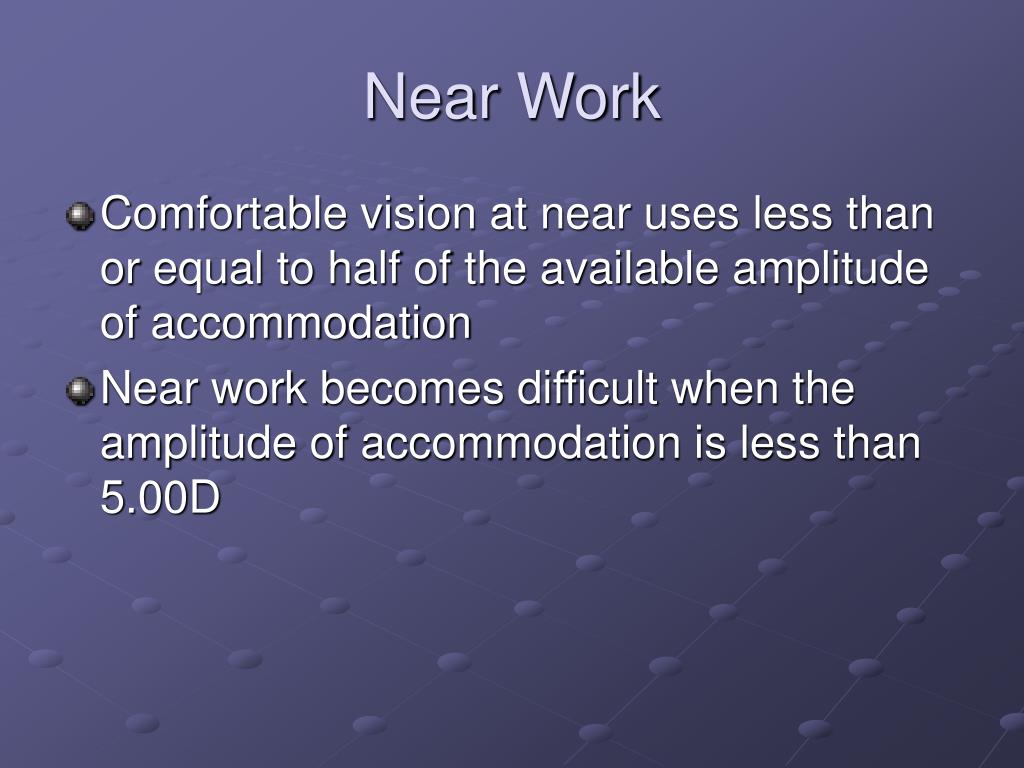 Near Work

Comfortable vision at near uses less than or equal to half of the available amplitude of accommodation

Near work becomes difficult when the amplitude of accommodation is less than 5.00D